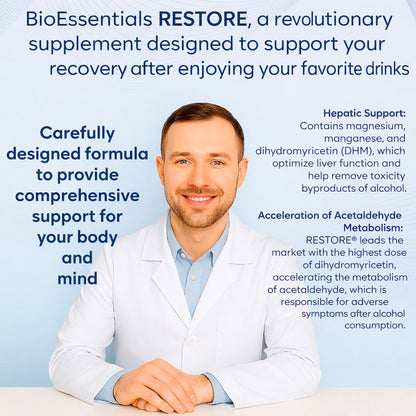 BioEssentials RESTORE, a revolutionary supplement designed to support your recovery after enjoying your favorite drinks

Carefully designed formula to provide comprehensive support for your body and mind

Hepatic Support:
Contains magnesium, manganese, and dihydromyricetin (DHM), which optimize liver function and help remove toxicity byproducts of alcohol.

Acceleration of Acetaldehyde Metabolism:
RESTORE® leads the market with the highest dose of dihydromyricetin, accelerating the metabolism of acetaldehyde, which is responsible for adverse symptoms after alcohol consumption.